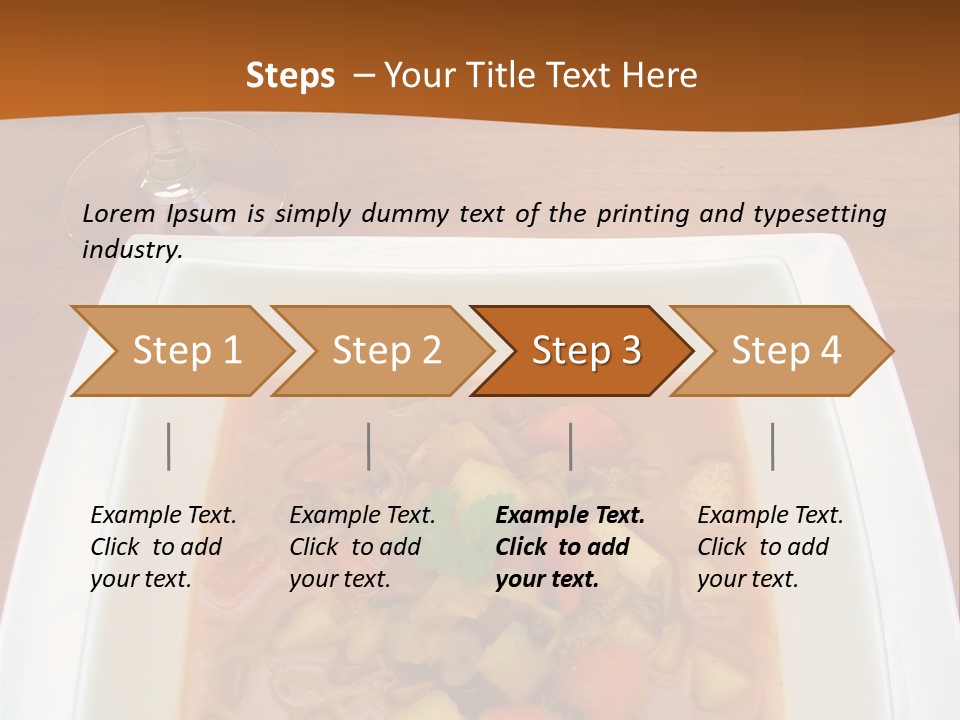 Steps – Your Title Text Here

Lorem Ipsum is simply dummy text of the printing and typesetting industry.

Step 1

Step 2

Step 3

Step 4

Example Text. Click to add your text.

Example Text. Click to add your text.

Example Text. Click to add your text.

Example Text. Click to add your text.